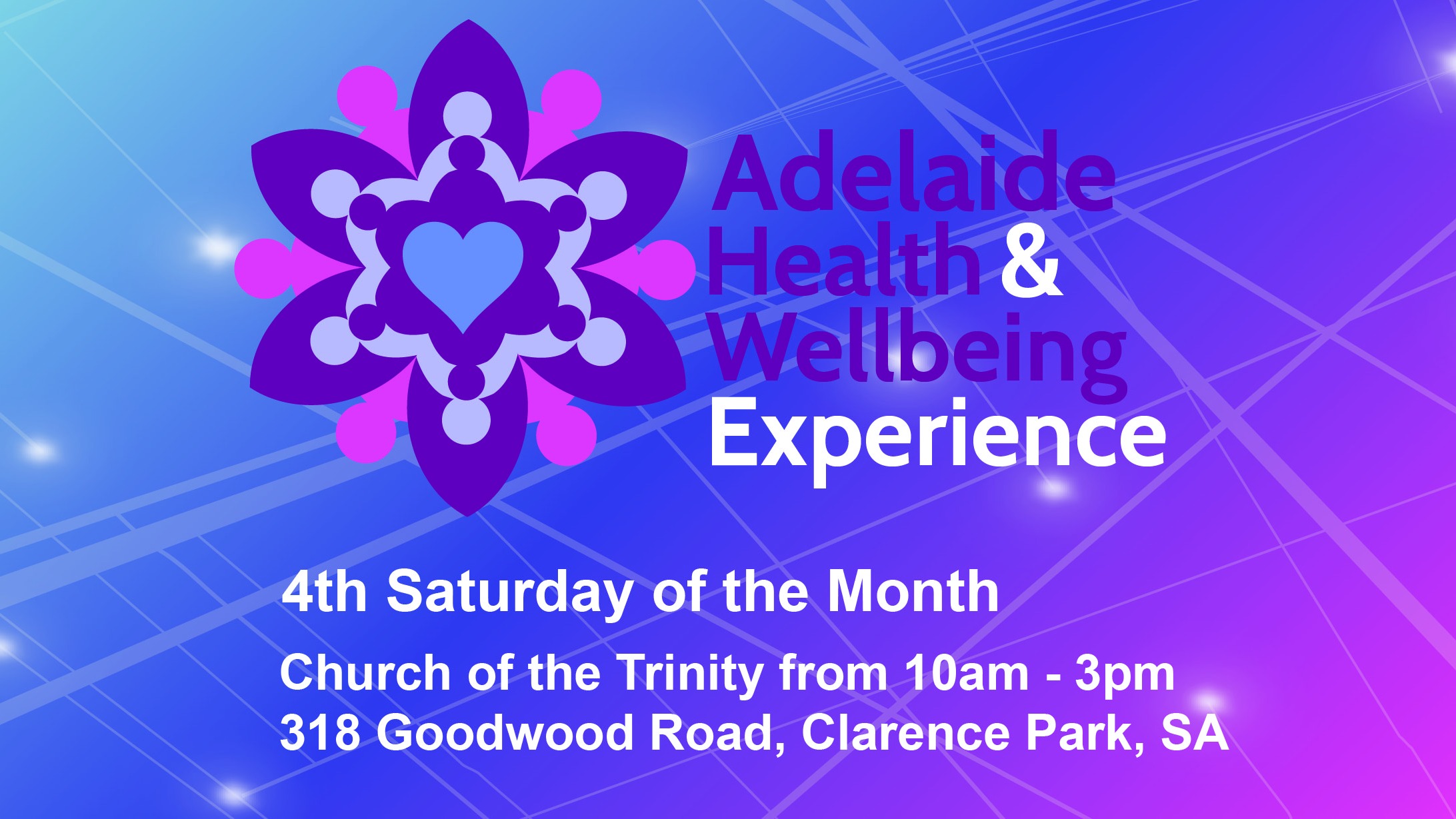 Adelaide
Health &
Wellbeing
Experience

4th Saturday of the Month

Church of the Trinity from 10am - 3pm
318 Goodwood Road, Clarence Park, SA